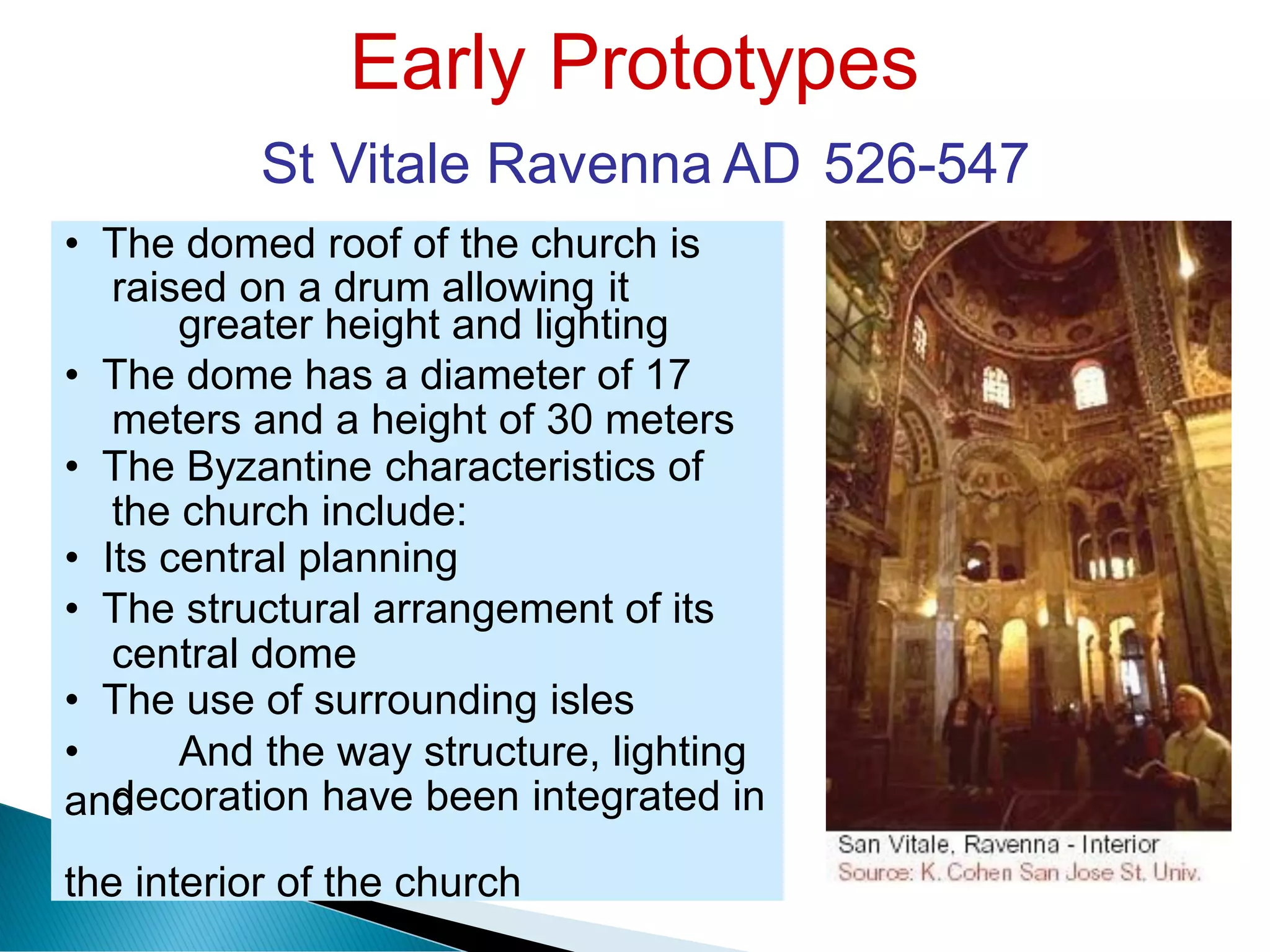 Early Prototypes

St Vitale Ravenna AD 526-547

• The domed roof of the church is raised on a drum allowing it greater height and lighting
• The dome has a diameter of 17 meters and a height of 30 meters
• The Byzantine characteristics of the church include:
• Its central planning
• The structural arrangement of its central dome
• The use of surrounding isles
• And the way structure, lighting and decoration have been integrated in

the interior of the church

San Vitale, Ravenna - Interior
Source: K. Cohen San Jose St. Univ.